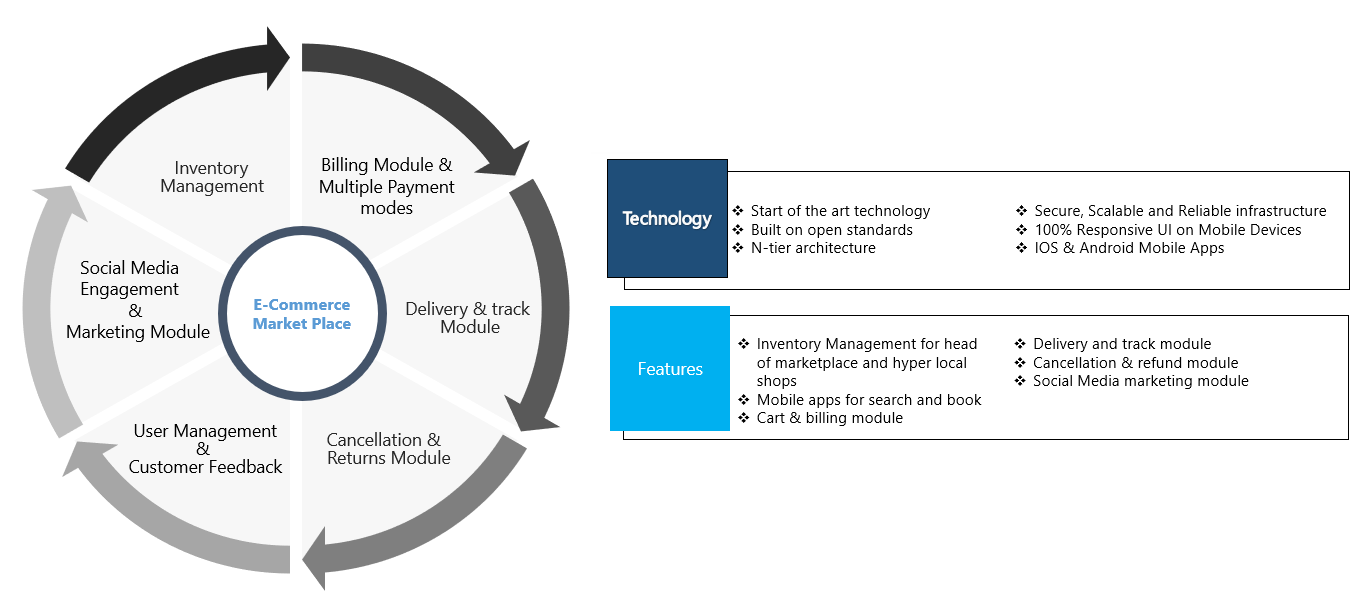 Inventory Management

Billing Module & Multiple Payment modes

Delivery & track Module

Cancellation & Returns Module

User Management & Customer Feedback

Social Media Engagement & Marketing Module

E-Commerce Market Place

Technology

❖ Start of the art technology
❖ Built on open standards
❖ N-tier architecture

❖ Secure, Scalable and Reliable infrastructure
❖ 100% Responsive UI on Mobile Devices
❖ IOS & Android Mobile Apps

Features

❖ Inventory Management for head of marketplace and hyper local shops
❖ Mobile apps for search and book
❖ Cart & billing module

❖ Delivery and track module
❖ Cancellation & refund module
❖ Social Media marketing module